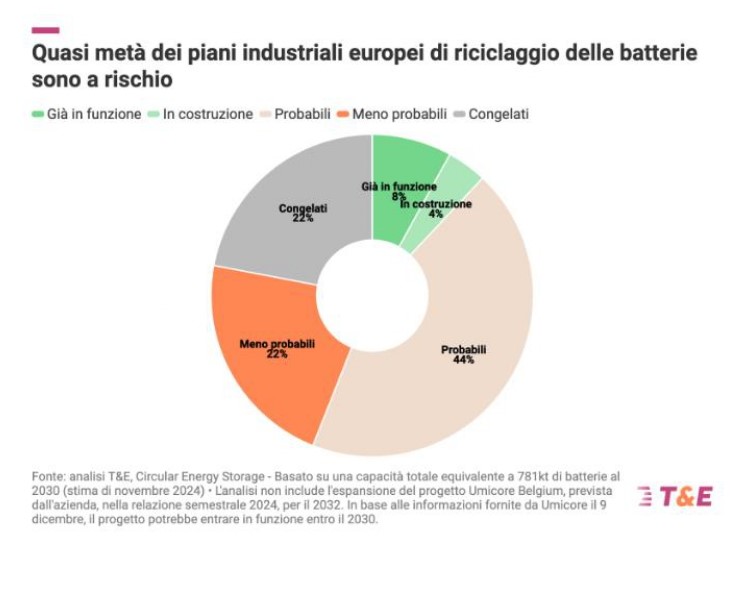 Quasi metà dei piani industriali europei di riciclaggio delle batterie sono a rischio

Già in funzione  In costruzione  Probabili  Meno probabili  Congelati

Già in funzione
8%

In costruzione
4%

Probabili
44%

Meno probabili
22%

Congelati
22%

Fonte: analisi T&E, Circular Energy Storage - Basato su una capacità totale equivalente a 781kt di batterie al 2030 (stima di novembre 2024) • L'analisi non include l'espansione del progetto Umicore Belgium, prevista dall'azienda, nella relazione semestrale 2024, per il 2032. In base alle informazioni fornite da Umicore il 9 dicembre, il progetto potrebbe entrare in funzione entro il 2030.

T&E